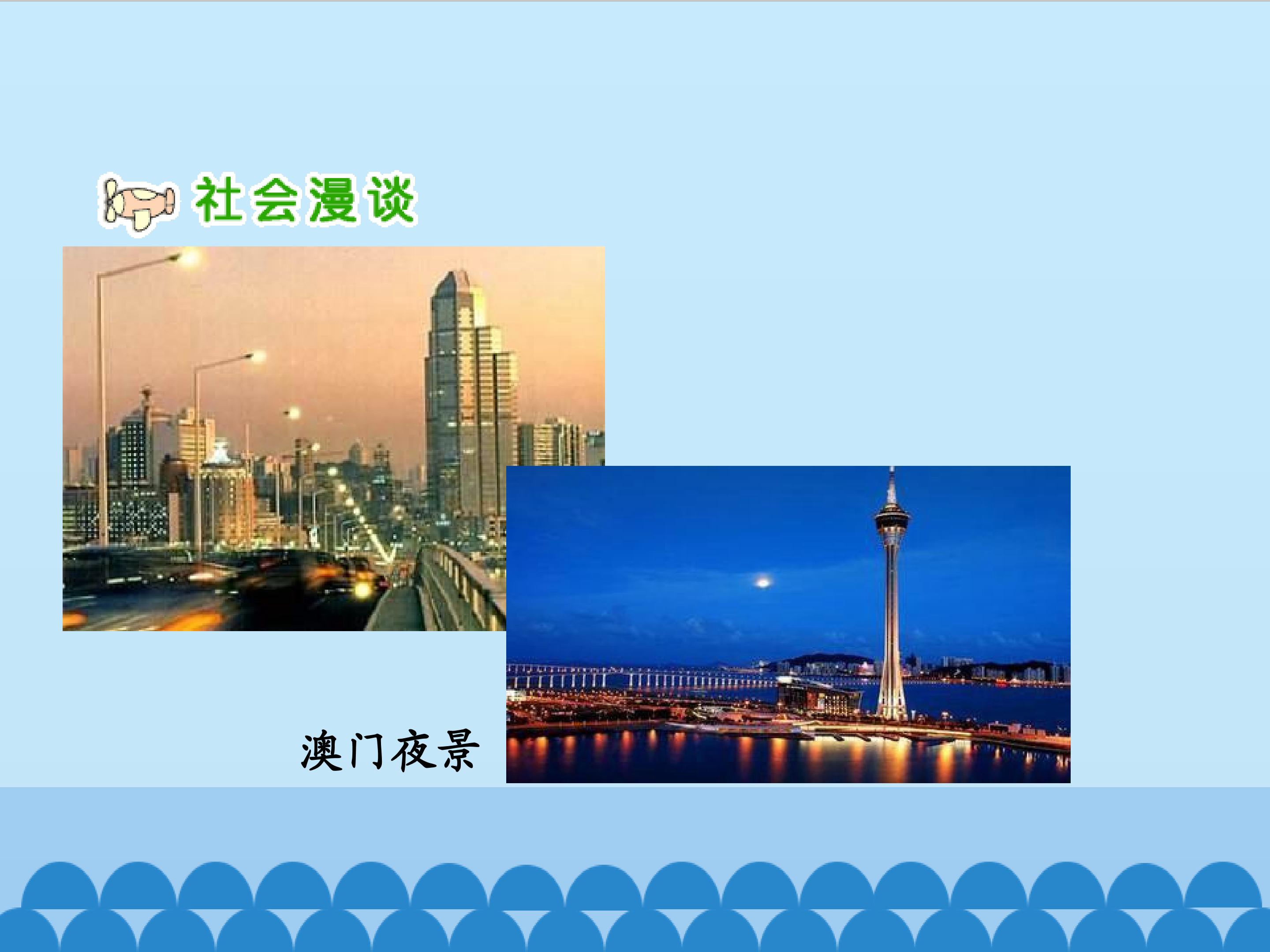 社会漫谈

澳门夜景